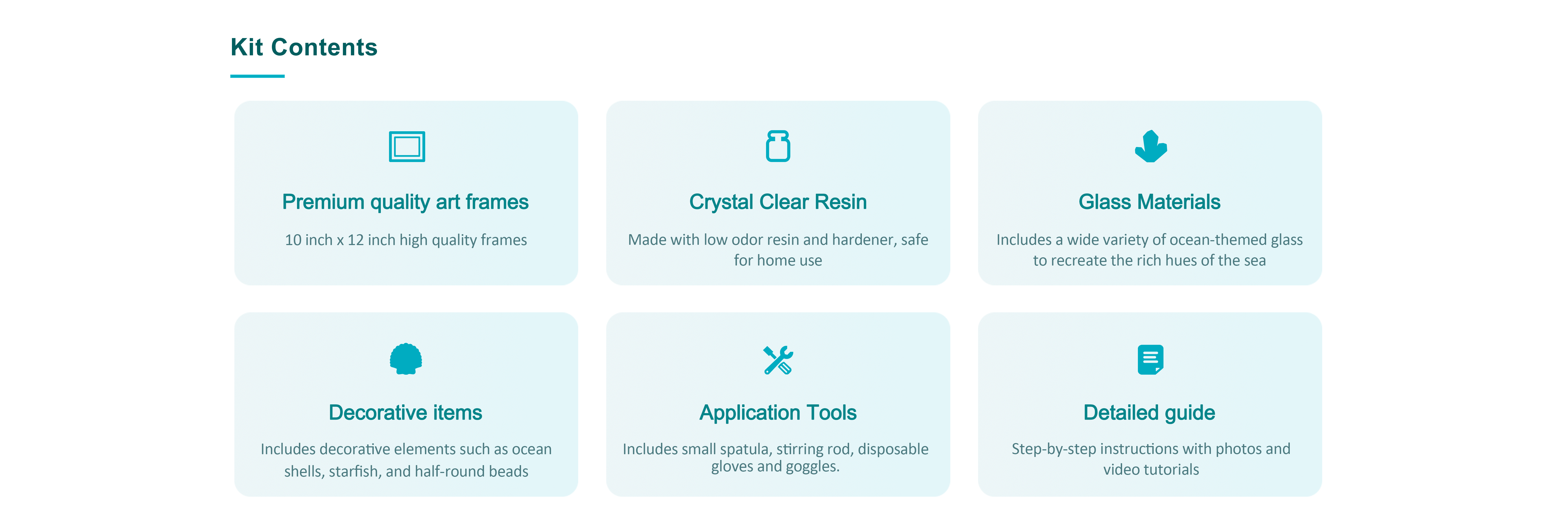 Kit Contents

Premium quality art frames

10 inch x 12 inch high quality frames

Crystal Clear Resin

Made with low odor resin and hardener, safe for home use

Glass Materials

Includes a wide variety of ocean-themed glass to recreate the rich hues of the sea

Decorative items

Includes decorative elements such as ocean shells, starfish, and half-round beads

Application Tools

Includes small spatula, stirring rod, disposable gloves and goggles.

Detailed guide

Step-by-step instructions with photos and video tutorials